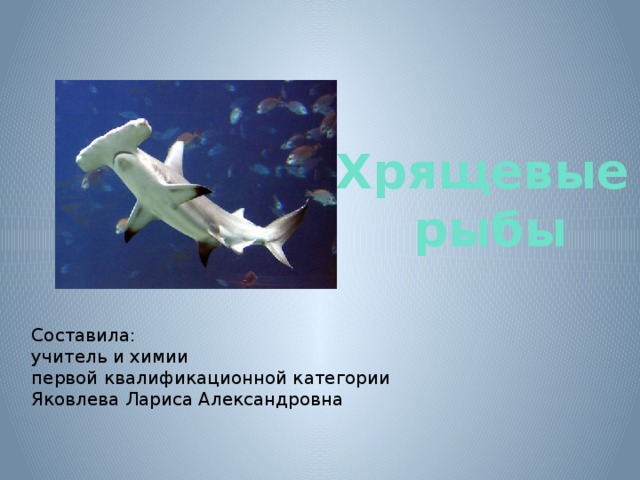 Хрящевые рыбы

Составила:
учитель и химии
первой квалификационной категории
Яковлева Лариса Александровна